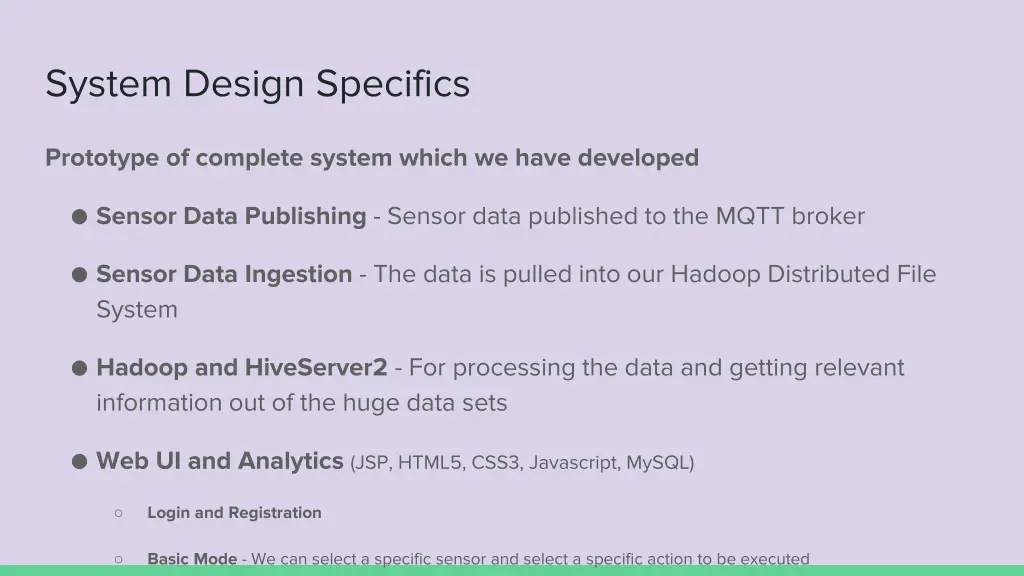 System Design Specifics

Prototype of complete system which we have developed

● Sensor Data Publishing - Sensor data published to the MQTT broker

● Sensor Data Ingestion - The data is pulled into our Hadoop Distributed File System

● Hadoop and HiveServer2 - For processing the data and getting relevant information out of the huge data sets

● Web UI and Analytics (JSP, HTML5, CSS3, Javascript, MySQL)

○ Login and Registration

○ Basic Mode - We can select a specific sensor and select a specific action to be executed